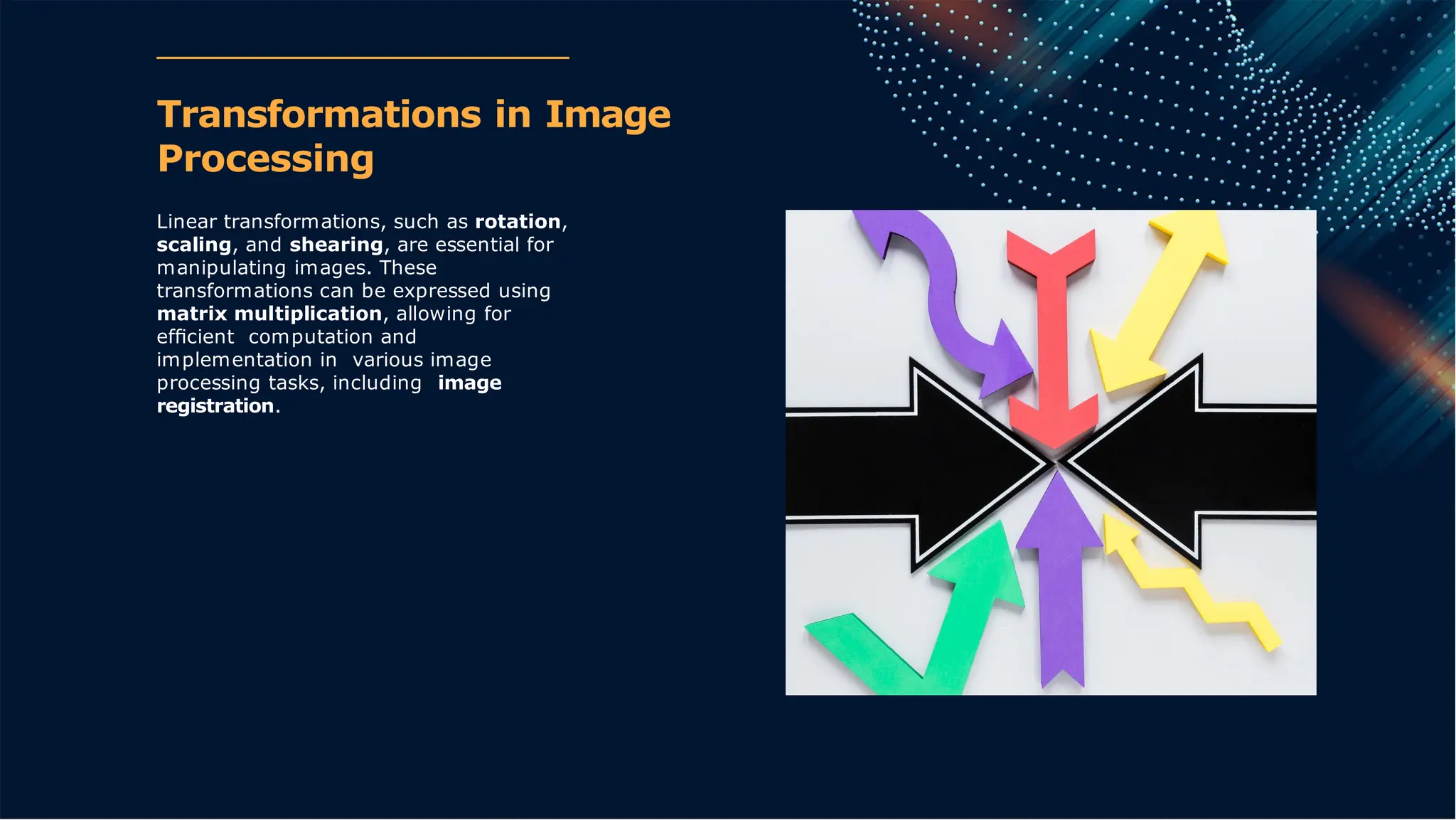 Transformations in Image Processing

Linear transformations, such as rotation, scaling, and shearing, are essential for manipulating images. These transformations can be expressed using matrix multiplication, allowing for efficient computation and implementation in various image processing tasks, including image registration.